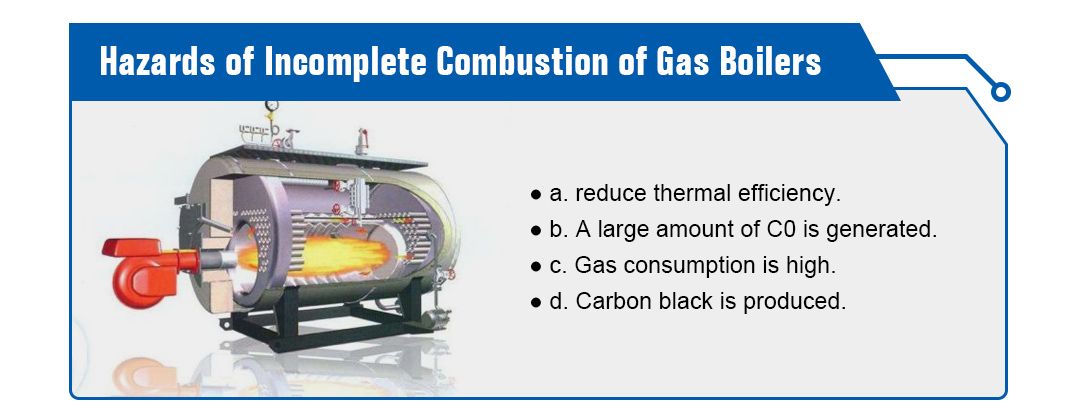 Hazards of Incomplete Combustion of Gas Boilers

● a. reduce thermal efficiency.
● b. A large amount of C0 is generated.
● c. Gas consumption is high.
● d. Carbon black is produced.